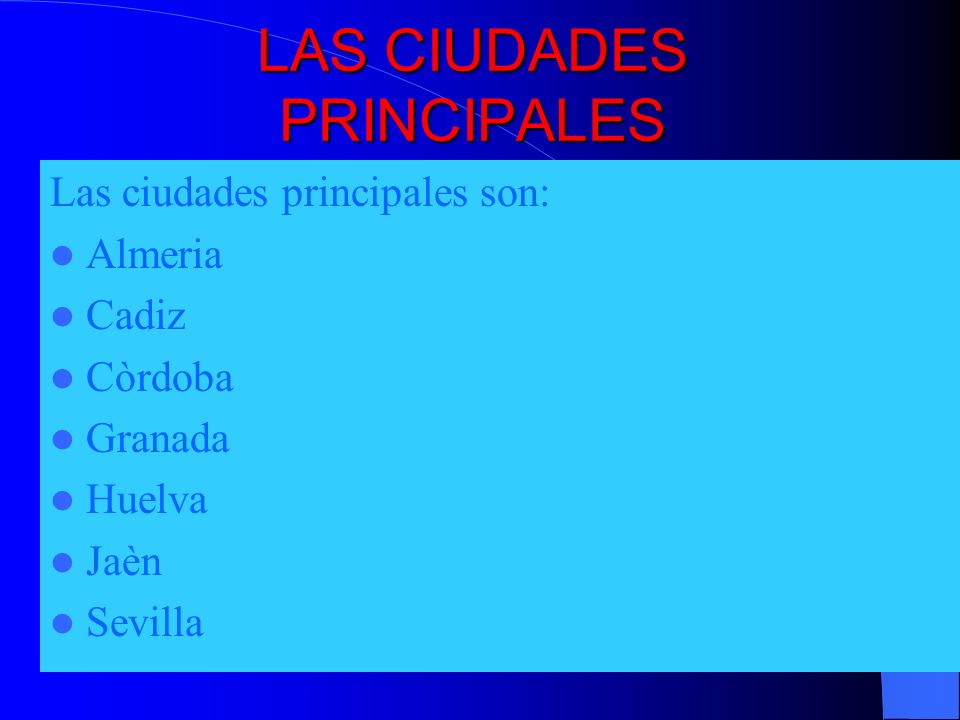 LAS CIUDADES PRINCIPALES

Las ciudades principales son:

- Almeria
- Cadiz
- Còrdoba
- Granada
- Huelva
- Jaèn
- Sevilla